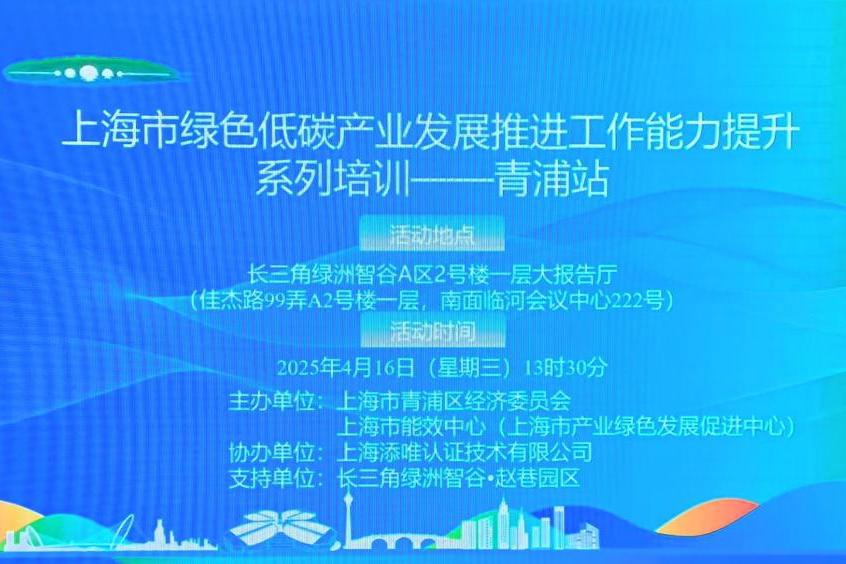 上海市绿色低碳产业发展推进工作能力提升系列培训——青浦站

活动地点

长三角绿洲智谷A区2号楼一层大报告厅
（佳杰路99弄A2号楼一层，南面临河会议中心222号）

活动时间

2025年4月16日（星期三）13时30分

主办单位：上海市青浦区经济委员会
上海市能效中心（上海市产业绿色发展促进中心）
协办单位：上海添唯认证技术有限公司
支持单位：长三角绿洲智谷•赵巷园区